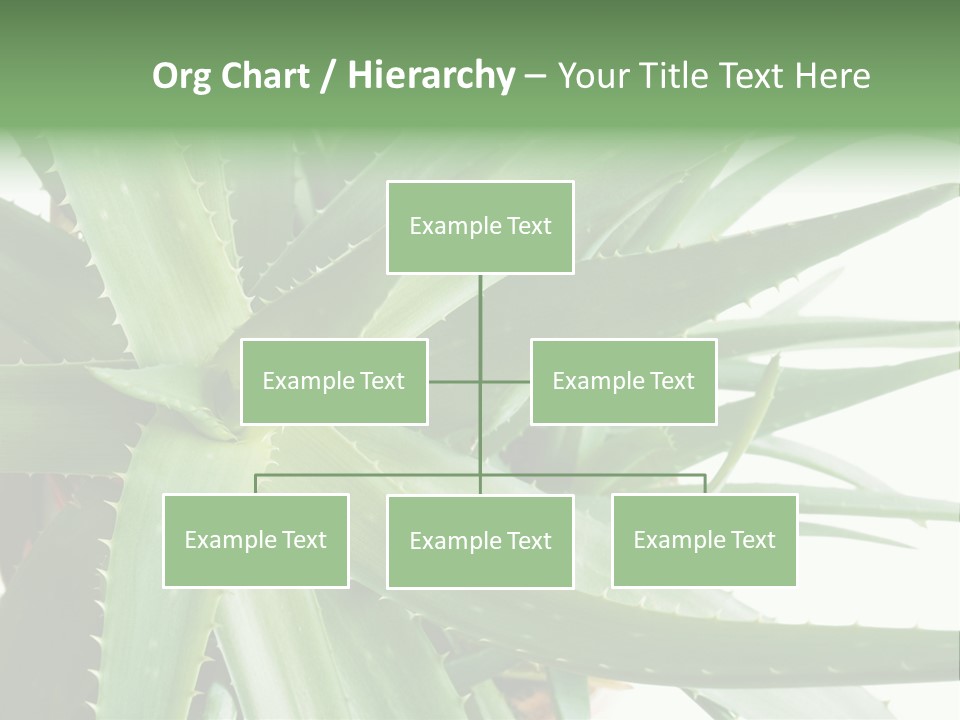 Org Chart / Hierarchy – Your Title Text Here

Example Text

Example Text

Example Text

Example Text

Example Text

Example Text